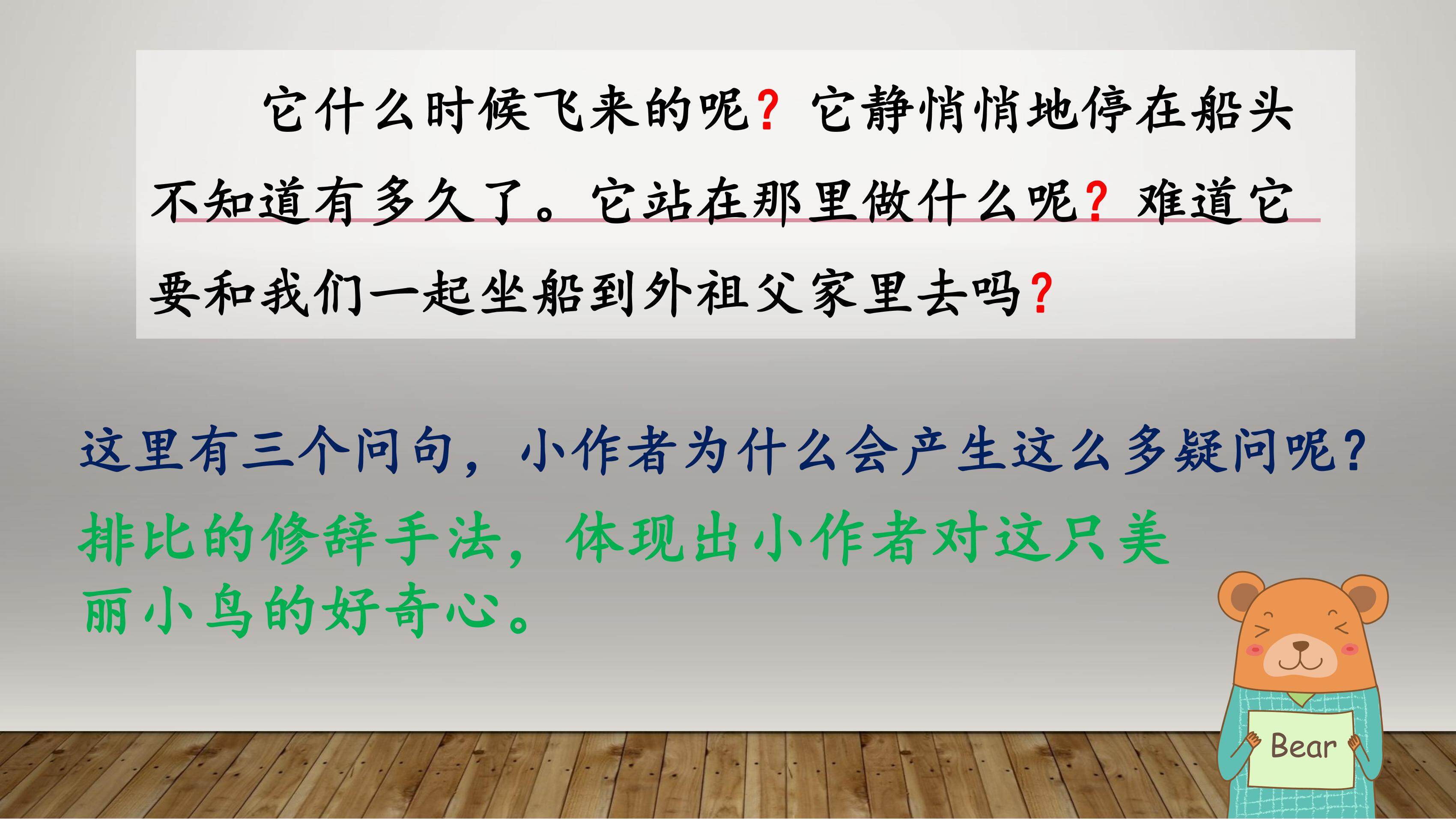 它什么时候飞来的呢？它静悄悄地停在船头不知道有多久了。它站在那里做什么呢？难道它要和我们一起坐船到外祖父家里去吗？

这里有三个问句，小作者为什么会产生这么多疑问呢？

排比的修辞手法，体现出小作者对这只美丽小鸟的好奇心。

Bear